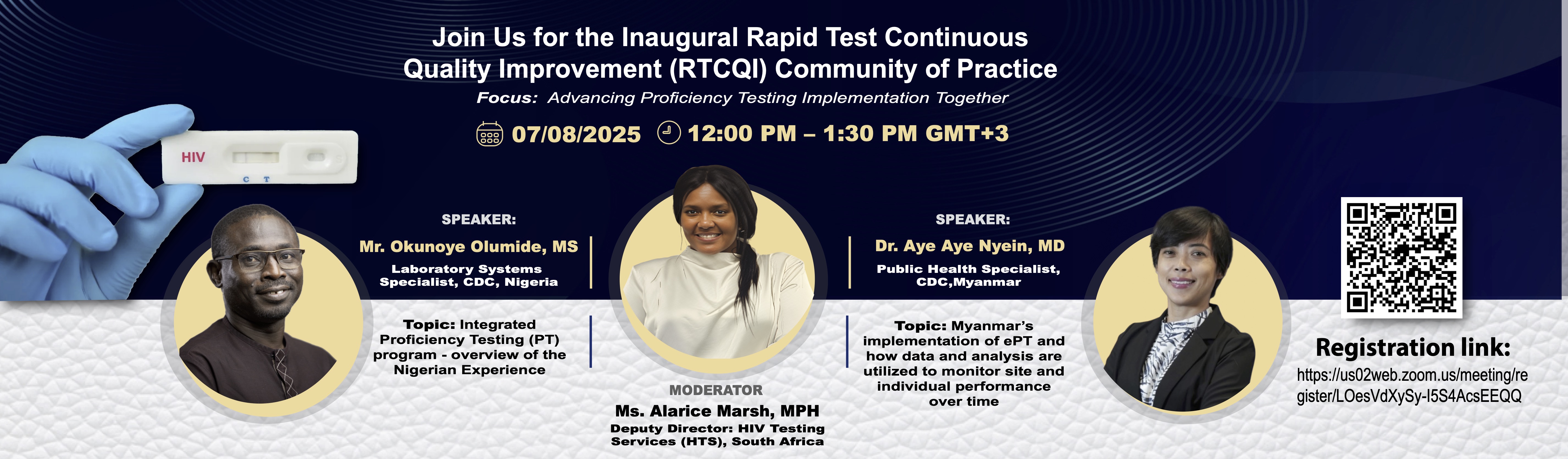 Join Us for the Inaugural Rapid Test Continuous Quality Improvement (RTCQI) Community of Practice

Focus: Advancing Proficiency Testing Implementation Together

07/08/2025 12:00 PM – 1:30 PM GMT+3

HIV
C T

SPEAKER:
Mr. Okunoye Olumide, MS
Laboratory Systems Specialist, CDC, Nigeria

Topic: Integrated Proficiency Testing (PT) program - overview of the Nigerian Experience

MODERATOR
Ms. Alarice Marsh, MPH
Deputy Director: HIV Testing Services (HTS), South Africa

SPEAKER:
Dr. Aye Aye Nyein, MD
Public Health Specialist, CDC,Myanmar

Topic: Myanmar's implementation of ePT and how data and analysis are utilized to monitor site and individual performance over time

Registration link:
https://us02web.zoom.us/meeting/register/LOesVdXySy-I5S4AcsEEQQ